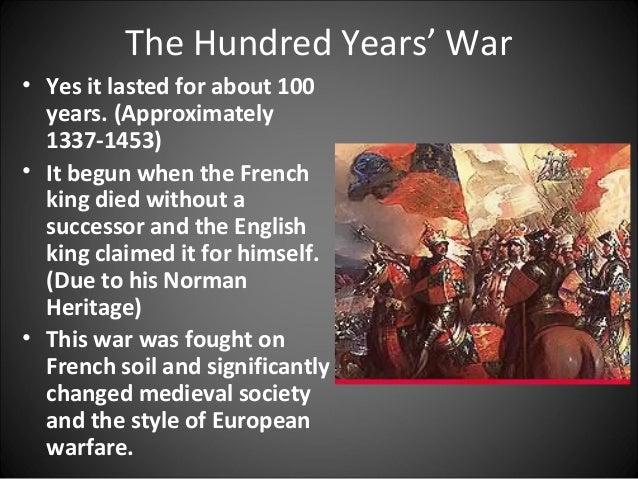 The Hundred Years' War

• Yes it lasted for about 100 years. (Approximately 1337-1453)

• It begun when the French king died without a successor and the English king claimed it for himself. (Due to his Norman Heritage)

• This war was fought on French soil and significantly changed medieval society and the style of European warfare.